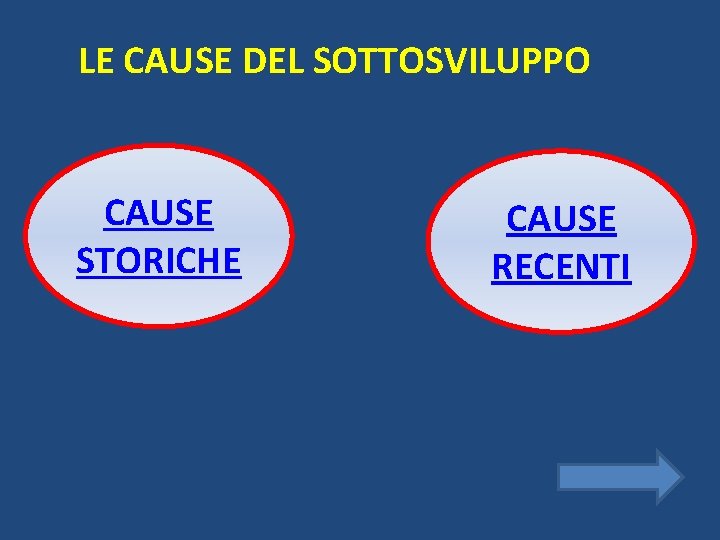 LE CAUSE DEL SOTTOSVILUPPO

CAUSE STORICHE

CAUSE RECENTI